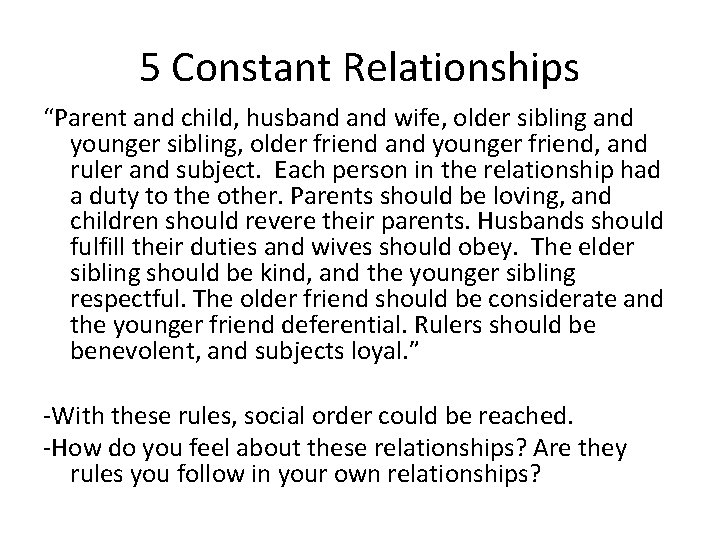 5 Constant Relationships

“Parent and child, husband and wife, older sibling and younger sibling, older friend and younger friend, and ruler and subject.  Each person in the relationship had a duty to the other. Parents should be loving, and children should revere their parents. Husbands should fulfill their duties and wives should obey.  The elder sibling should be kind, and the younger sibling respectful. The older friend should be considerate and the younger friend deferential. Rulers should be benevolent, and subjects loyal.”

-With these rules, social order could be reached.

-How do you feel about these relationships? Are they rules you follow in your own relationships?